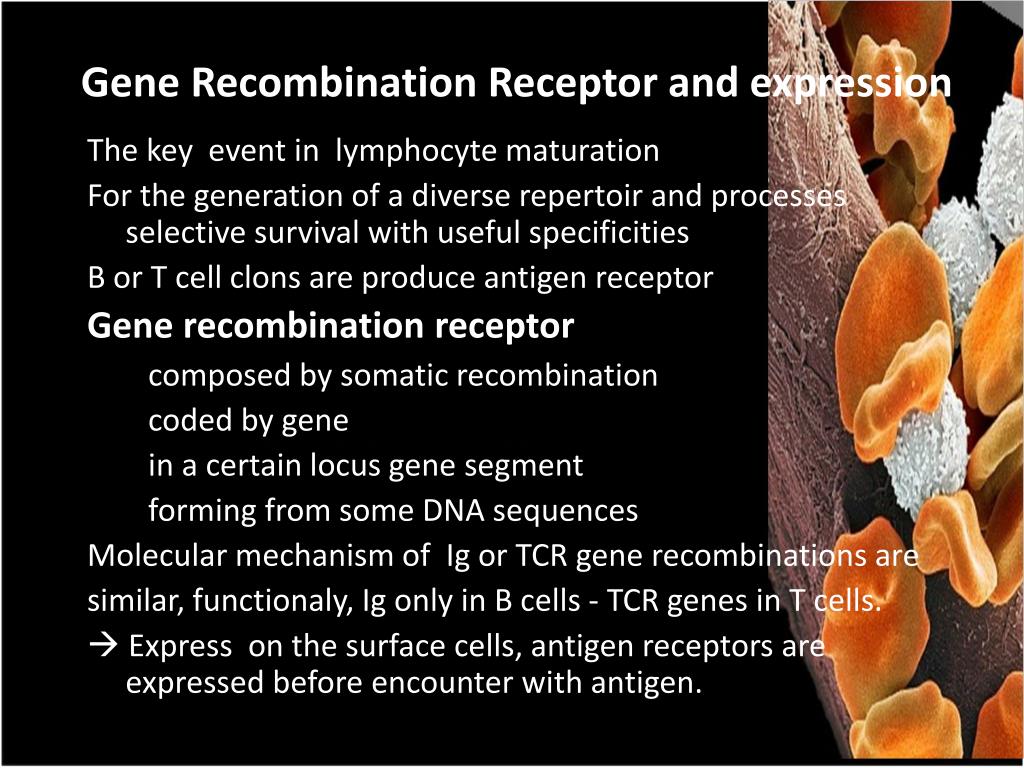 Gene Recombination Receptor and expression

The key event in lymphocyte maturation

For the generation of a diverse repertoir and processes selective survival with useful specificities

B or T cell clons are produce antigen receptor

Gene recombination receptor

composed by somatic recombination

coded by gene

in a certain locus gene segment

forming from some DNA sequences

Molecular mechanism of Ig or TCR gene recombinations are

similar, functionaly, Ig only in B cells - TCR genes in T cells.

→ Express on the surface cells, antigen receptors are expressed before encounter with antigen.